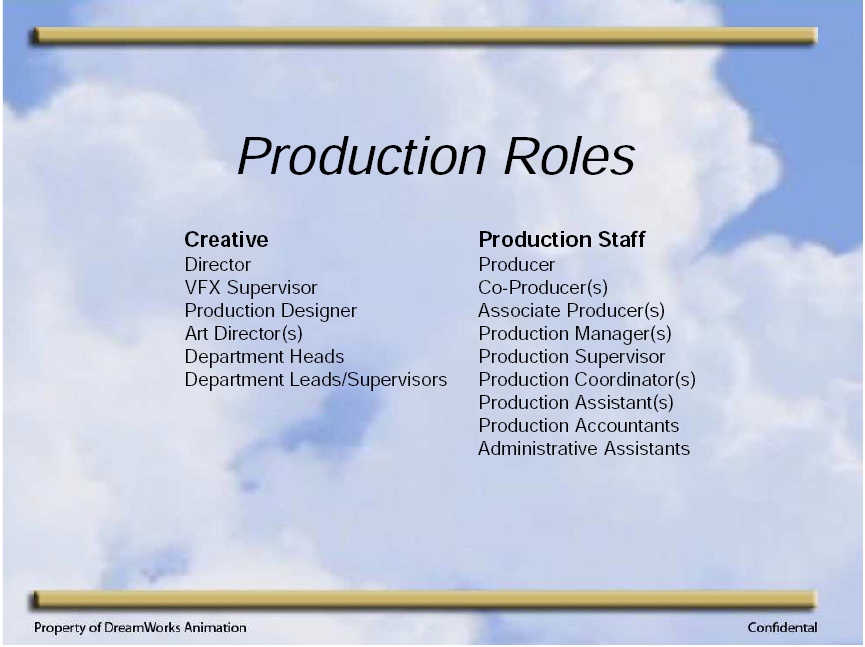 Production Roles

Creative
Director
VFX Supervisor
Production Designer
Art Director(s)
Department Heads
Department Leads/Supervisors

Production Staff
Producer
Co-Producer(s)
Associate Producer(s)
Production Manager(s)
Production Supervisor
Production Coordinator(s)
Production Assistant(s)
Production Accountants
Administrative Assistants

Property of DreamWorks Animation

Confidental